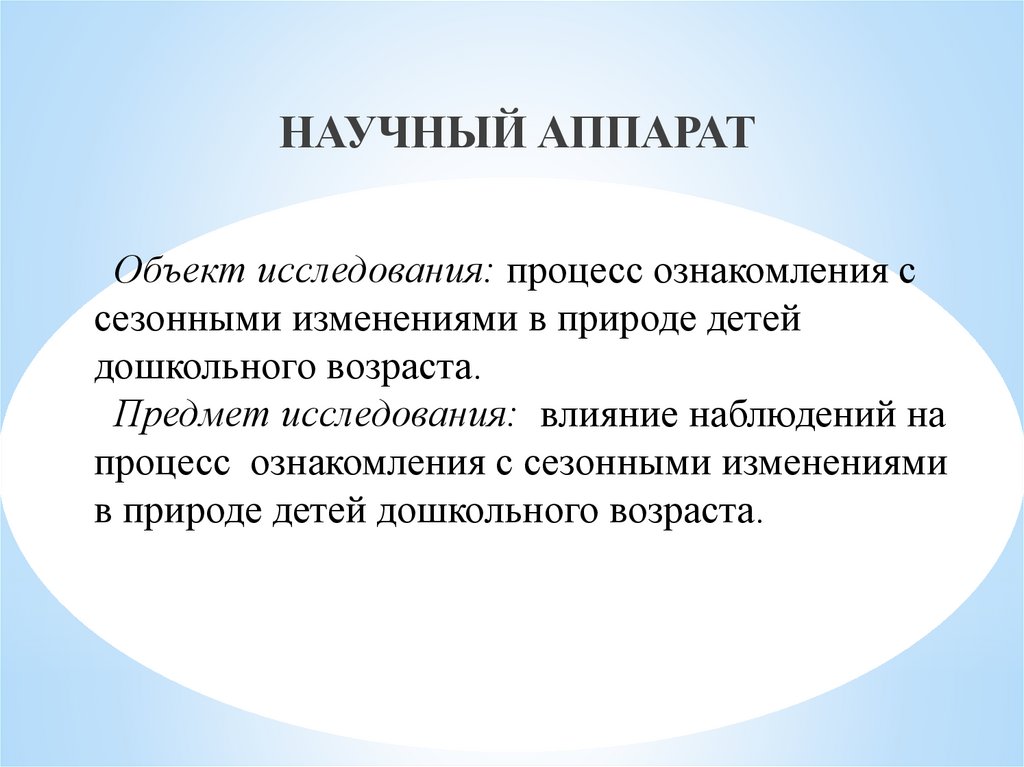 НАУЧНЫЙ АППАРАТ

Объект исследования: процесс ознакомления с сезонными изменениями в природе детей дошкольного возраста.

Предмет исследования: влияние наблюдений на процесс ознакомления с сезонными изменениями в природе детей дошкольного возраста.